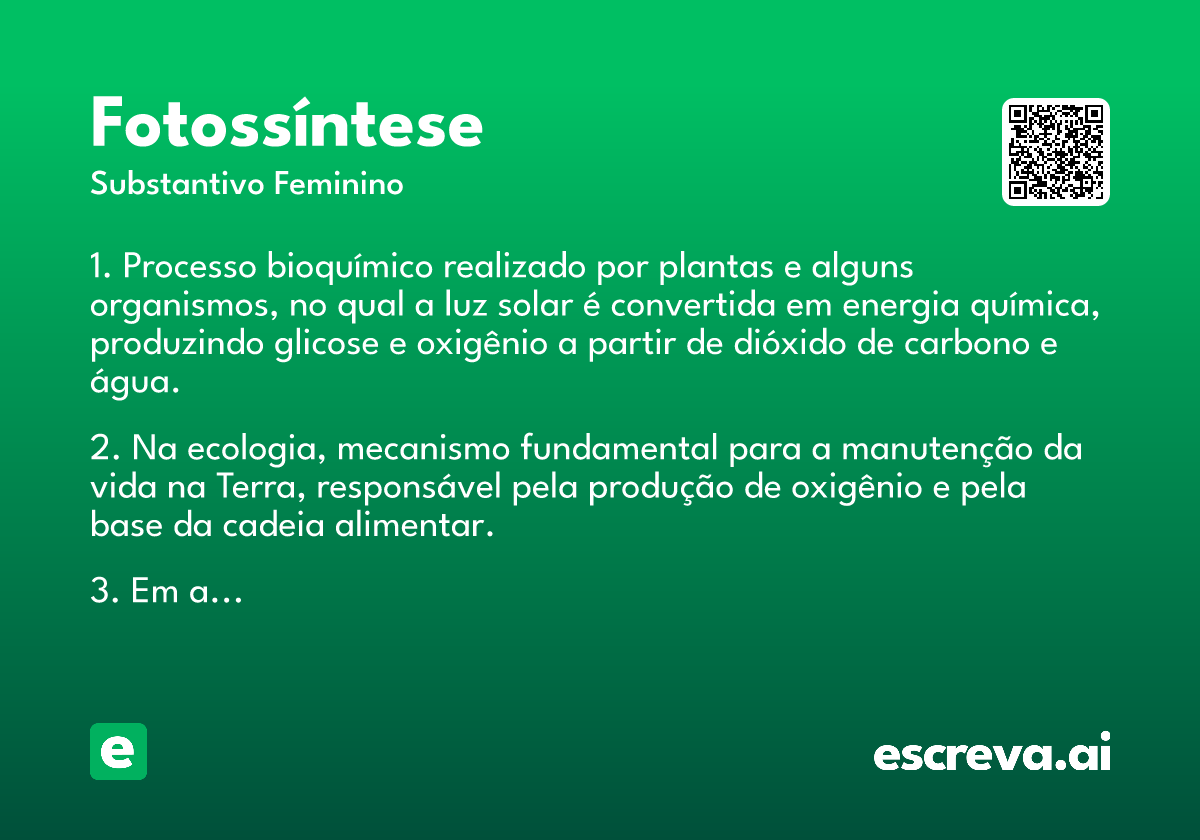 Fotossíntese
Substantivo Feminino

1. Processo bioquímico realizado por plantas e alguns organismos, no qual a luz solar é convertida em energia química, produzindo glicose e oxigênio a partir de dióxido de carbono e água.

2. Na ecologia, mecanismo fundamental para a manutenção da vida na Terra, responsável pela produção de oxigênio e pela base da cadeia alimentar.

3. Em a...

e

escreva.ai